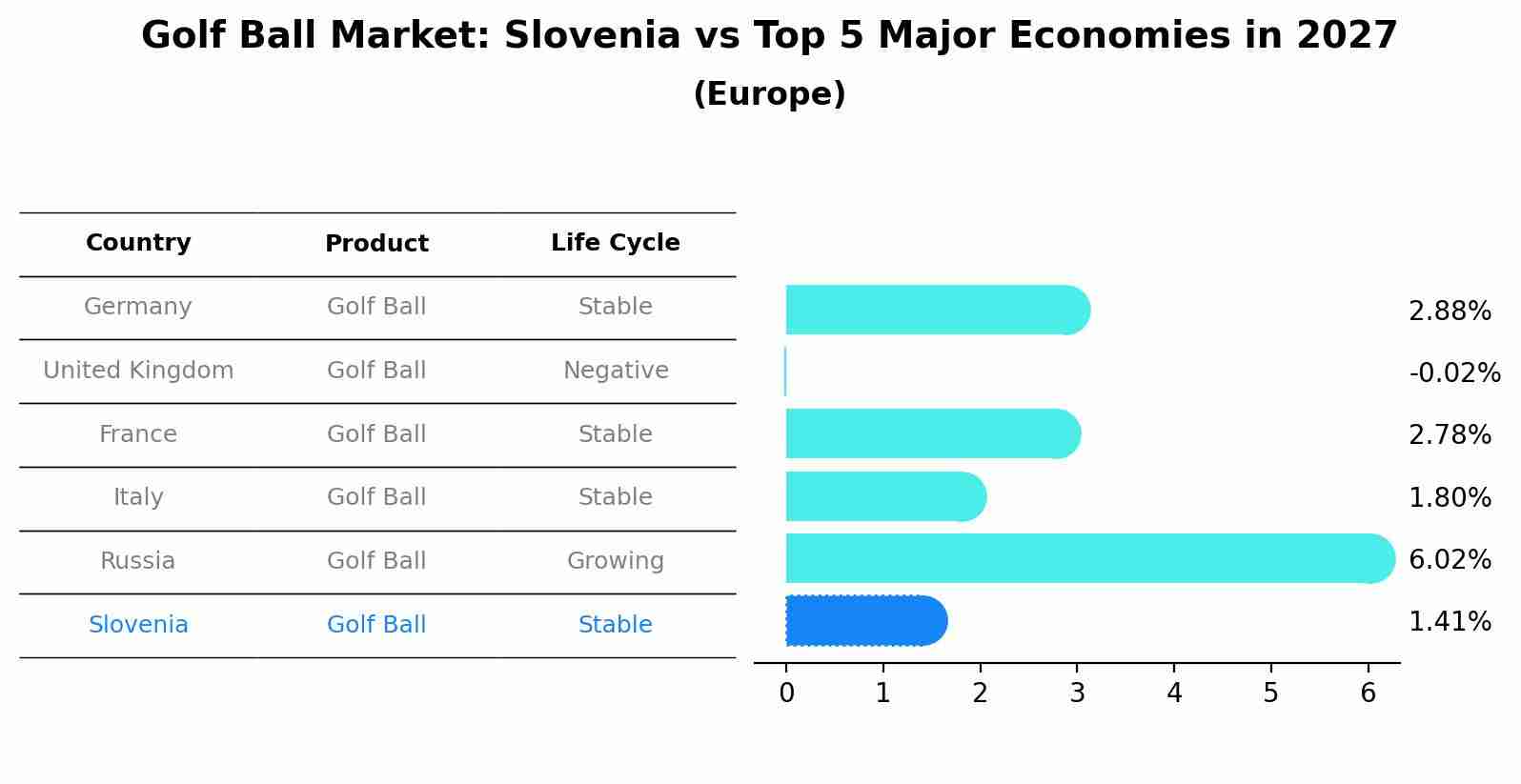 Golf Ball Market: Slovenia vs Top 5 Major Economies in 2027
(Europe)

| Country | Product | Life Cycle |
|---|---|---|
| Germany | Golf Ball | Stable |
| United Kingdom | Golf Ball | Negative |
| France | Golf Ball | Stable |
| Italy | Golf Ball | Stable |
| Russia | Golf Ball | Growing |
| Slovenia | Golf Ball | Stable |

2.88%
-0.02%
2.78%
1.80%
6.02%
1.41%

0 1 2 3 4 5 6